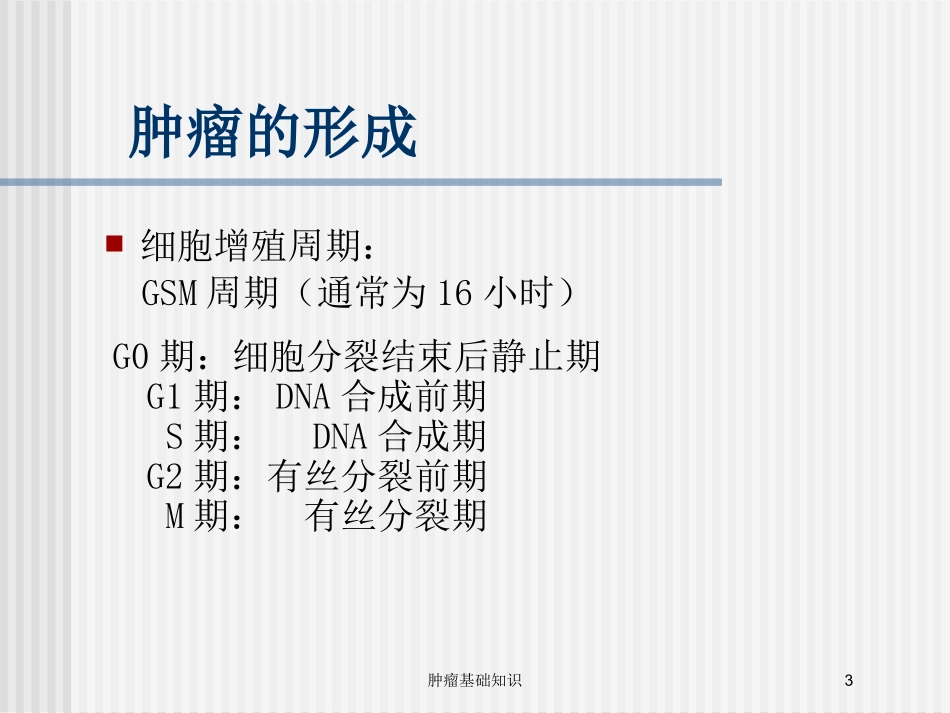 肿瘤的形成

细胞增殖周期：
GSM 周期（通常为 16 小时）

G0 期：细胞分裂结束后静止期
G1 期： DNA 合成前期
S 期： DNA 合成期
G2 期：有丝分裂前期
M 期： 有丝分裂期

肿瘤基础知识

3